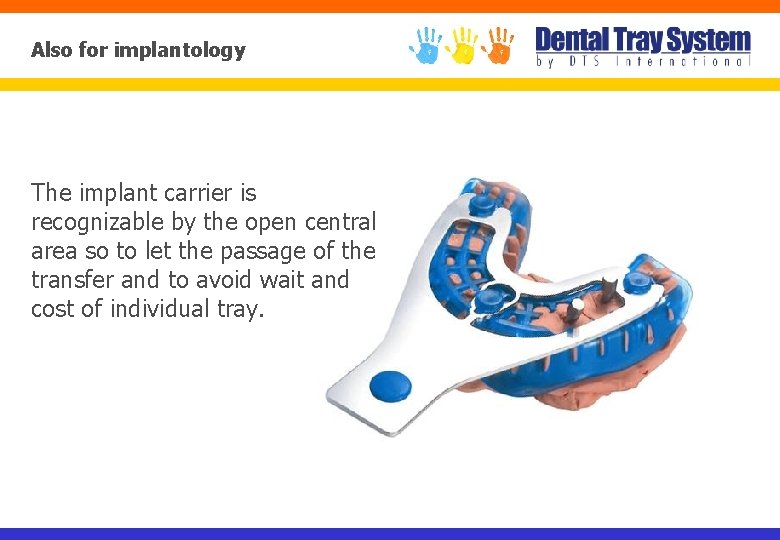 Also for implantology

Dental Tray System
by DTS International

The implant carrier is recognizable by the open central area so to let the passage of the transfer and to avoid wait and cost of individual tray.